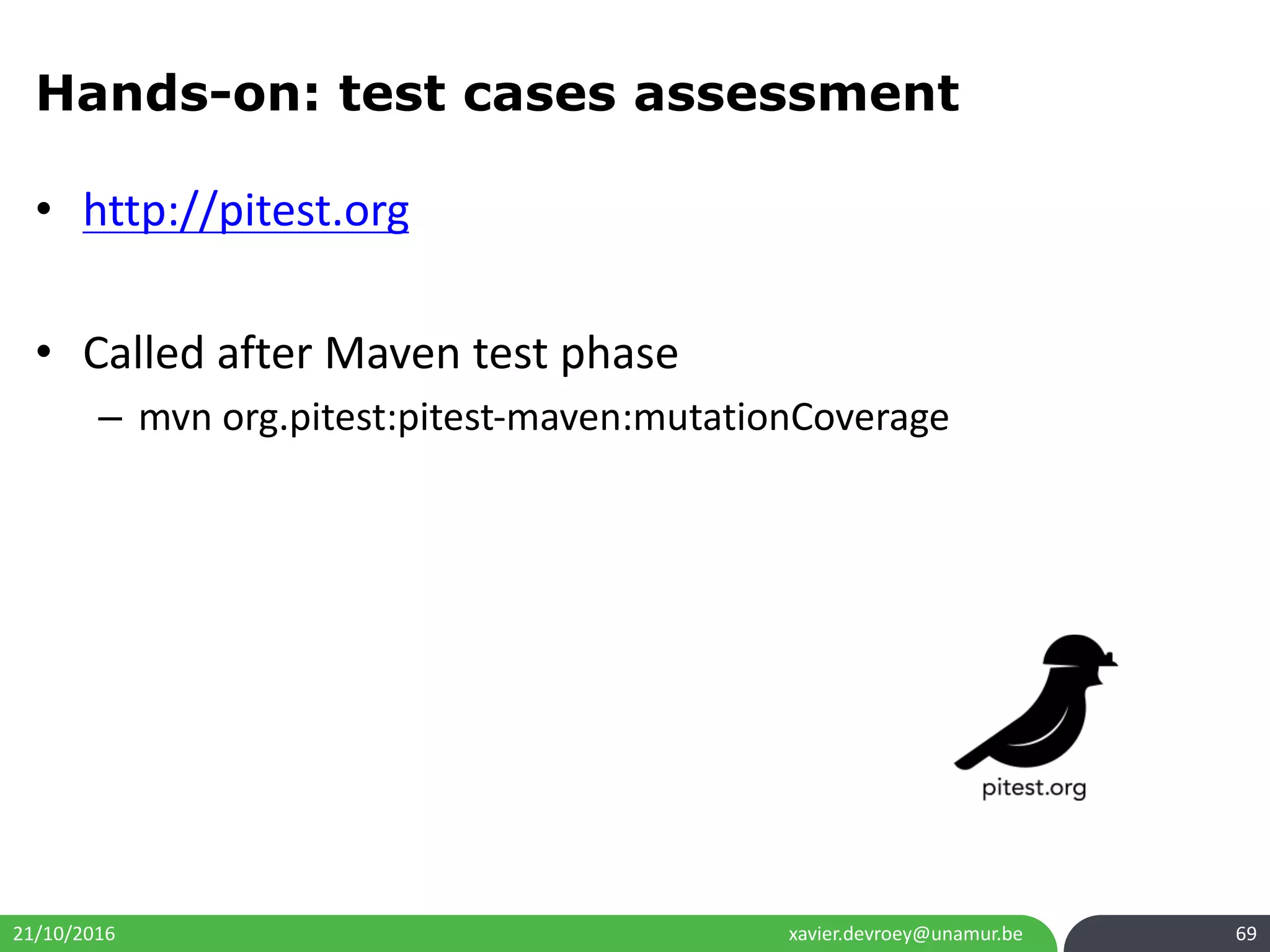 Hands-on: test cases assessment

• http://pitest.org

• Called after Maven test phase
– mvn org.pitest:pitest-maven:mutationCoverage

pitest.org

21/10/2016 xavier.devroey@unamur.be 69